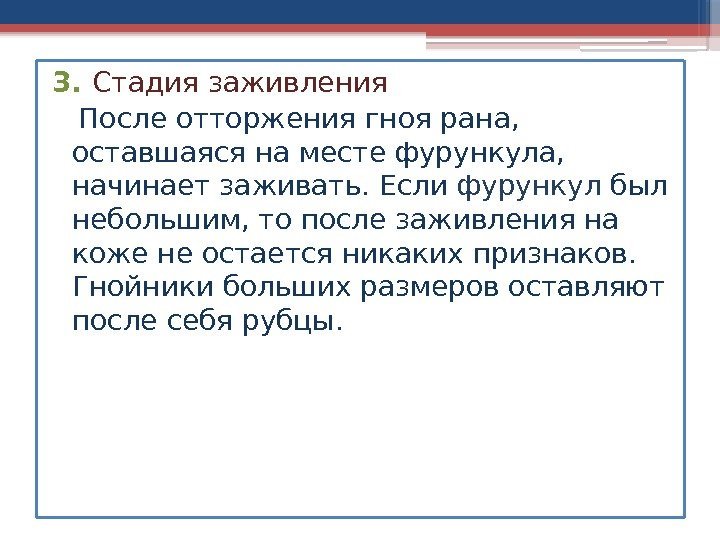 3. Стадия заживления

После отторжения гноя рана, оставшаяся на месте фурункула, начинает заживать. Если фурункул был небольшим, то после заживления на коже не остается никаких признаков. Гнойники больших размеров оставляют после себя рубцы.